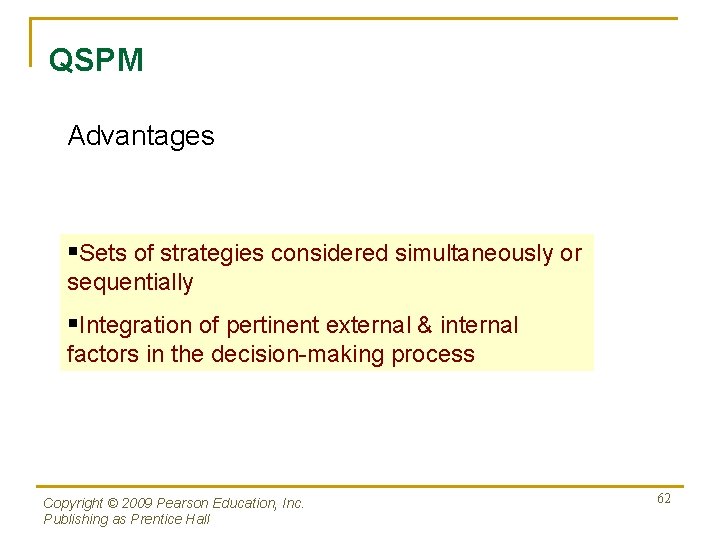 QSPM

Advantages

▪Sets of strategies considered simultaneously or sequentially

▪Integration of pertinent external & internal factors in the decision-making process

Copyright © 2009 Pearson Education, Inc.
Publishing as Prentice Hall

62